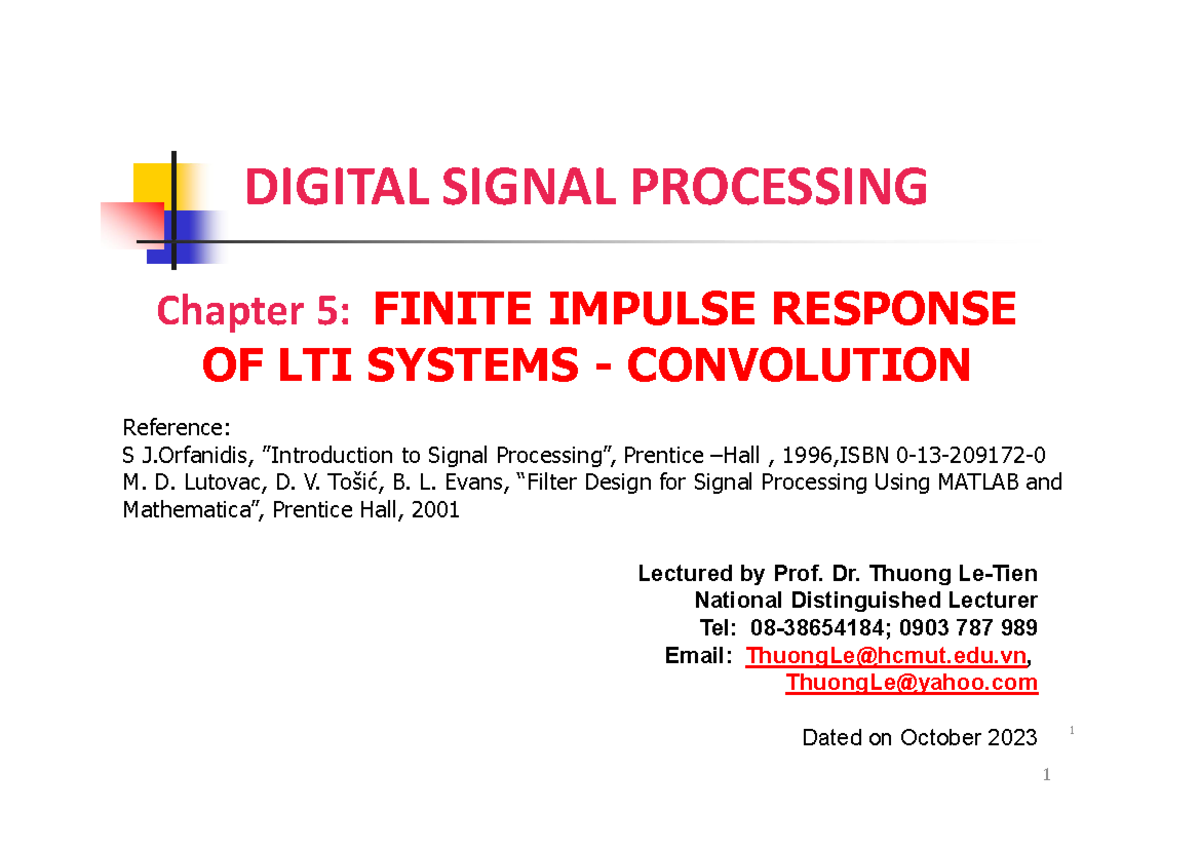 DIGITAL SIGNAL PROCESSING

Chapter 5: FINITE IMPULSE RESPONSE OF LTI SYSTEMS - CONVOLUTION

Reference:
S J.Orfanidis, "Introduction to Signal Processing", Prentice –Hall , 1996,ISBN 0-13-209172-0
M. D. Lutovac, D. V. Tošić, B. L. Evans, "Filter Design for Signal Processing Using MATLAB and Mathematica", Prentice Hall, 2001

Lectured by Prof. Dr. Thuong Le-Tien
National Distinguished Lecturer
Tel: 08-38654184; 0903 787 989
Email: ThuongLe@hcmut.edu.vn,
ThuongLe@yahoo.com

Dated on October 2023

1

1